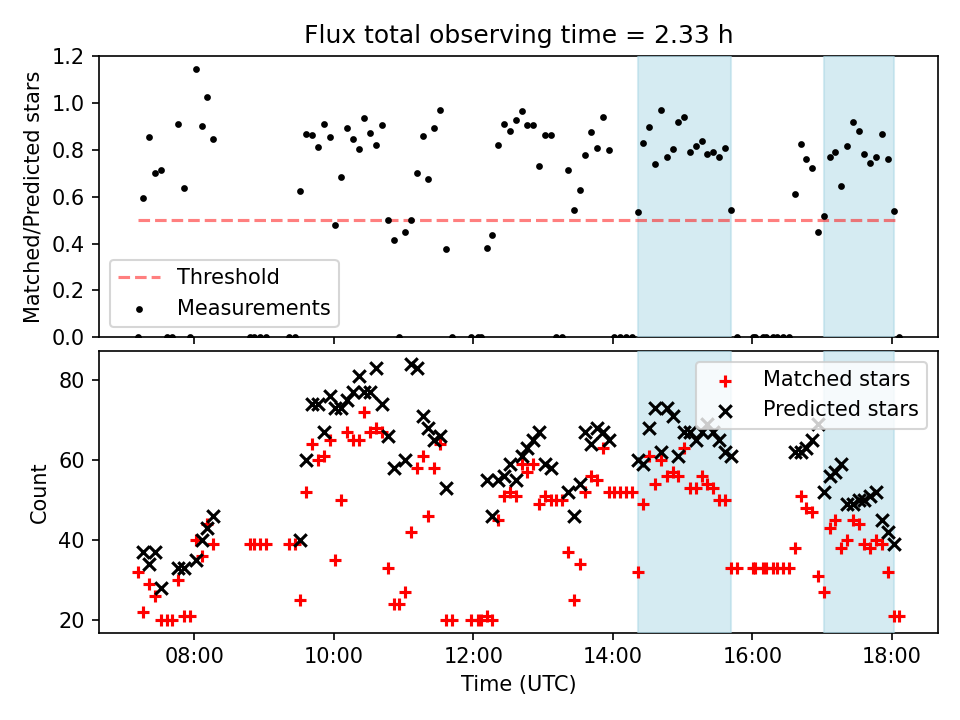 Flux total observing time = 2.33 h

Matched/Predicted stars

1.2
1.0
0.8
0.6
0.4
0.2
0.0

Threshold
Measurements

Count

80
60
40
20

Matched stars
Predicted stars

08:00
10:00
12:00
14:00
16:00
18:00

Time (UTC)